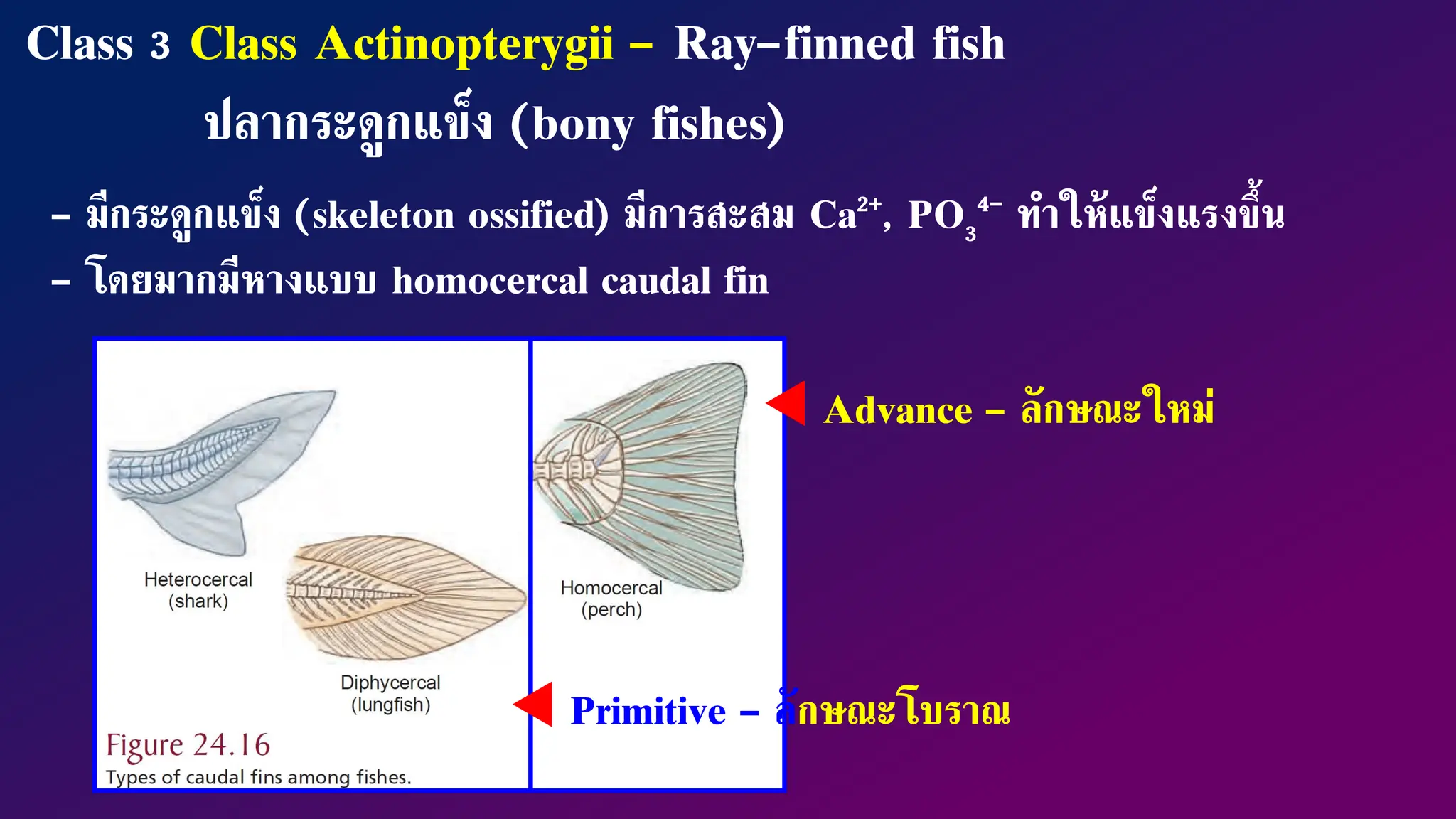 Class 3 Class Actinopterygii – Ray–finned fish

ปลากระดูกแข็ง (bony fishes)

– มีกระดูกแข็ง (skeleton ossified) มีการสะสม $Ca^{2+}$, $PO_3^{4-}$ ทำให้แข็งแรงขึ้น

– โดยมากมีหางแบบ homocercal caudal fin

Heterocercal (shark)

Diphycercal (lungfish)

Homocercal (perch)

Figure 24.16

Types of caudal fins among fishes.

Advance – ลักษณะใหม่

Primitive – ลักษณะโบราณ